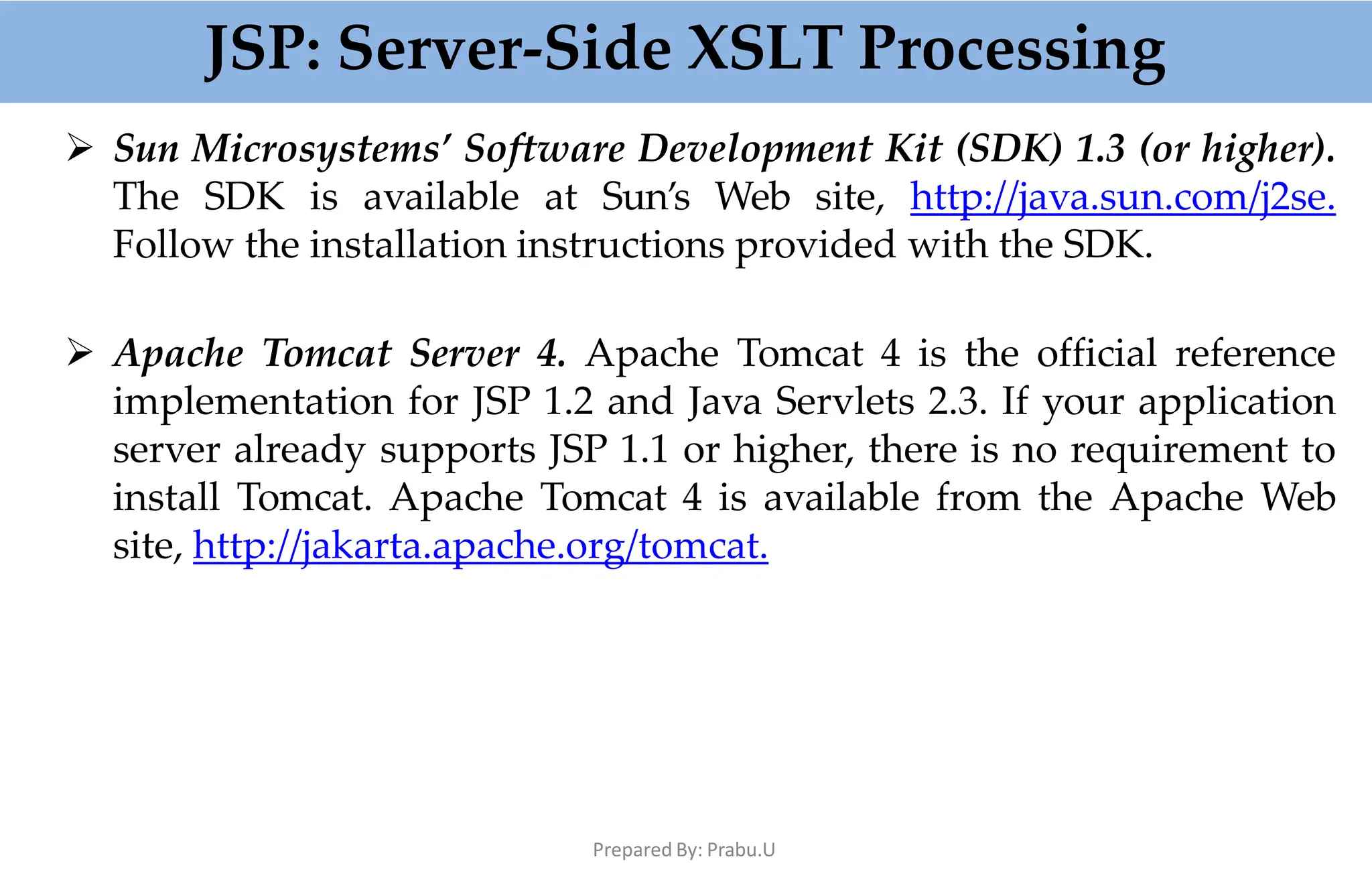 JSP: Server-Side XSLT Processing

➢ Sun Microsystems' Software Development Kit (SDK) 1.3 (or higher). The SDK is available at Sun's Web site, http://java.sun.com/j2se. Follow the installation instructions provided with the SDK.

➢ Apache Tomcat Server 4. Apache Tomcat 4 is the official reference implementation for JSP 1.2 and Java Servlets 2.3. If your application server already supports JSP 1.1 or higher, there is no requirement to install Tomcat. Apache Tomcat 4 is available from the Apache Web site, http://jakarta.apache.org/tomcat.

Prepared By: Prabu.U